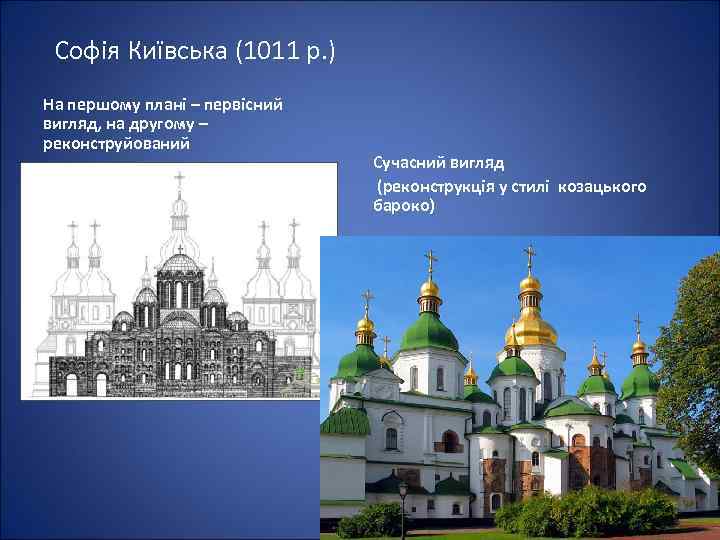 Софія Київська (1011 р.)

На першому плані – первісний вигляд, на другому – реконструйований

Сучасний вигляд
(реконструкція у стилі козацького бароко)